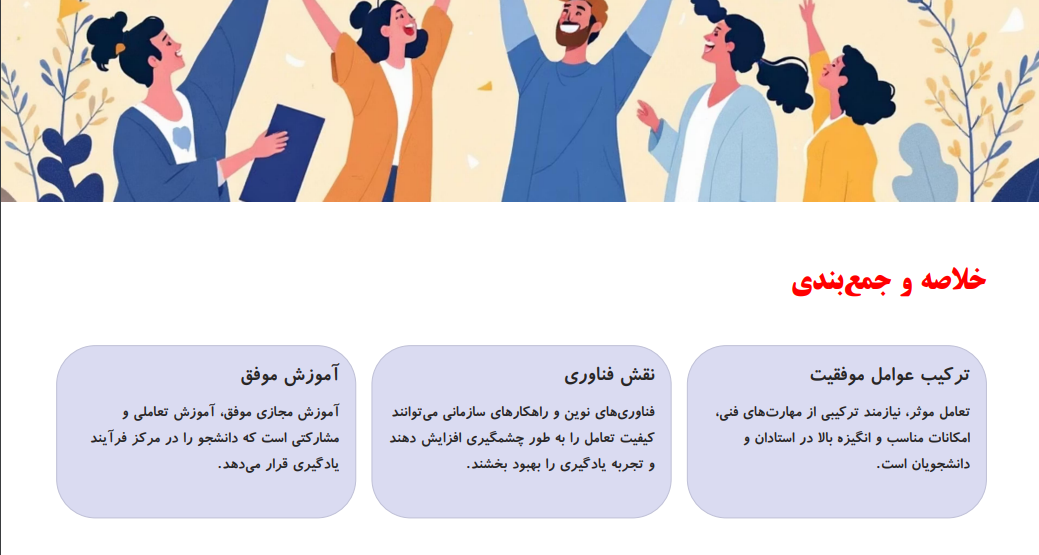 خلاصه و جمع‌بندی

ترکیب عوامل موفقیت

تعامل موثر، نیازمند ترکیبی از مهارت‌های فنی، امکانات مناسب و انگیزه بالا در استادان و دانشجویان است.

نقش فناوری

فناوری‌های نوین و راهکارهای سازمانی می‌توانند کیفیت تعامل را به طور چشمگیری افزایش دهند و تجربه یادگیری را بهبود بخشند.

آموزش موفق

آموزش مجازی موفق، آموزش تعاملی و مشارکتی است که دانشجو را در مرکز فرآیند یادگیری قرار می‌دهد.